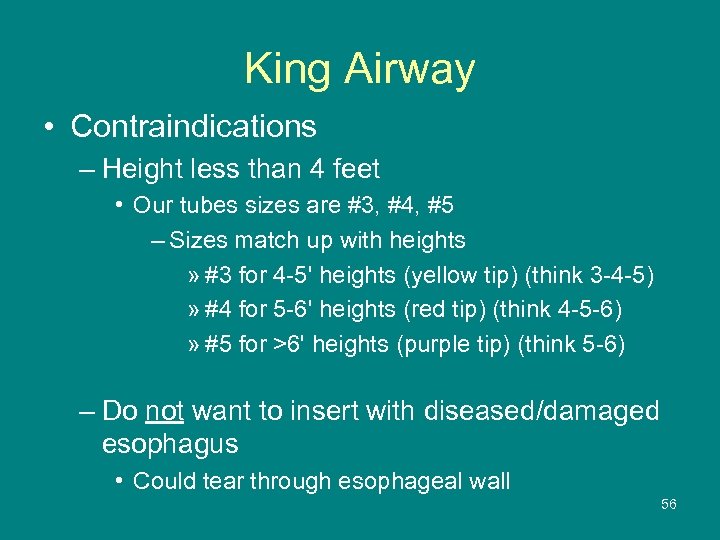 King Airway

• Contraindications
– Height less than 4 feet
• Our tubes sizes are #3, #4, #5
– Sizes match up with heights
» #3 for 4-5' heights (yellow tip) (think 3-4-5)
» #4 for 5-6' heights (red tip) (think 4-5-6)
» #5 for >6' heights (purple tip) (think 5-6)

– Do not want to insert with diseased/damaged esophagus
• Could tear through esophageal wall

56